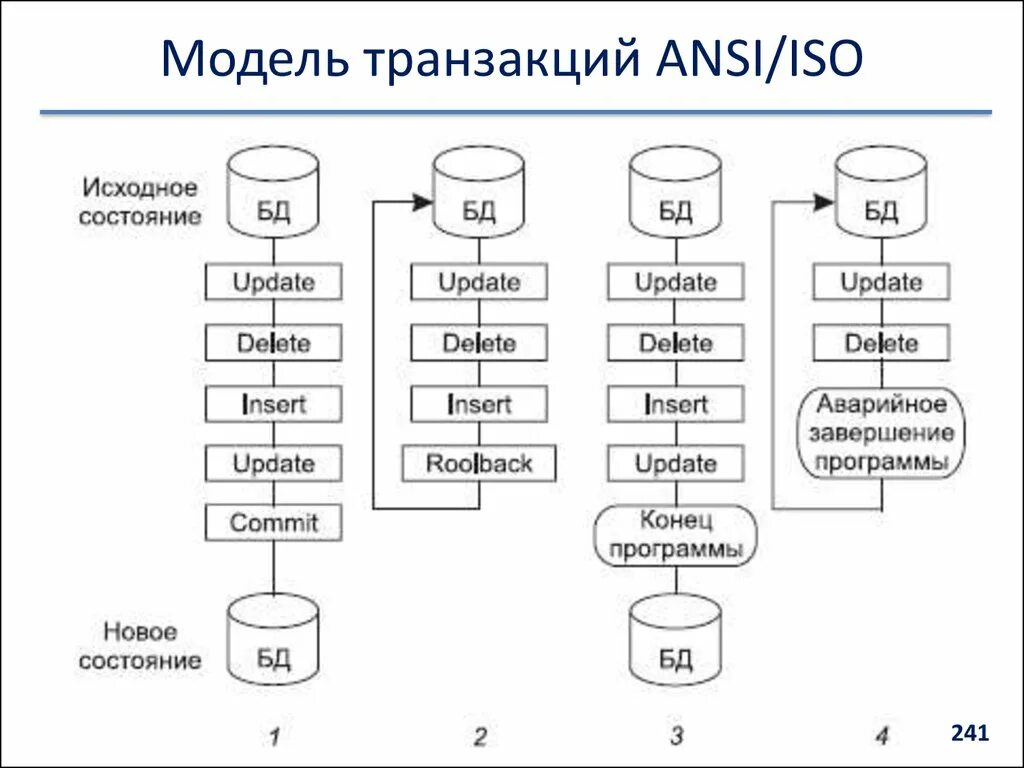 Модель транзакций ANSI/ISO

Исходное состояние

БД

Update

Delete

Insert

Update

Commit

Новое состояние

БД

1

БД

Update

Delete

Insert

Roolback

2

БД

Update

Delete

Insert

Update

Конец программы

БД

3

БД

Update

Delete

Аварийное завершение программы

4

241